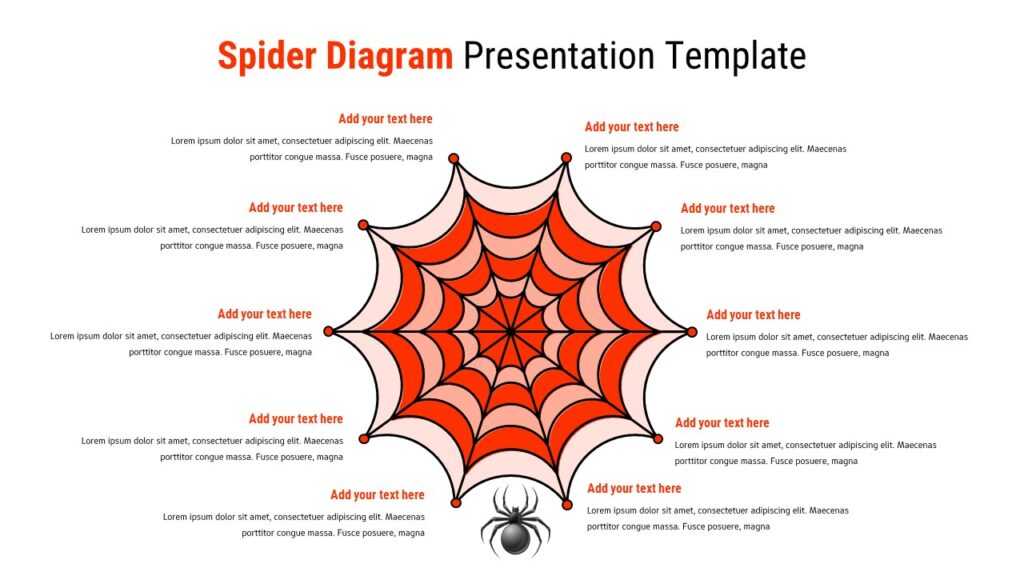 Spider Diagram Presentation Template

Add your text here
Lorem ipsum dolor sit amet, consectetuer adipiscing elit. Maecenas porttitor congue massa. Fusce posuere, magna

Add your text here
Lorem ipsum dolor sit amet, consectetuer adipiscing elit. Maecenas porttitor congue massa. Fusce posuere, magna

Add your text here
Lorem ipsum dolor sit amet, consectetuer adipiscing elit. Maecenas porttitor congue massa. Fusce posuere, magna

Add your text here
Lorem ipsum dolor sit amet, consectetuer adipiscing elit. Maecenas porttitor congue massa. Fusce posuere, magna

Add your text here
Lorem ipsum dolor sit amet, consectetuer adipiscing elit. Maecenas porttitor congue massa. Fusce posuere, magna

Add your text here
Lorem ipsum dolor sit amet, consectetuer adipiscing elit. Maecenas porttitor congue massa. Fusce posuere, magna

Add your text here
Lorem ipsum dolor sit amet, consectetuer adipiscing elit. Maecenas porttitor congue massa. Fusce posuere, magna

Add your text here
Lorem ipsum dolor sit amet, consectetuer adipiscing elit. Maecenas porttitor congue massa. Fusce posuere, magna

Add your text here
Lorem ipsum dolor sit amet, consectetuer adipiscing elit. Maecenas porttitor congue massa. Fusce posuere, magna

Add your text here
Lorem ipsum dolor sit amet, consectetuer adipiscing elit. Maecenas porttitor congue massa. Fusce posuere, magna